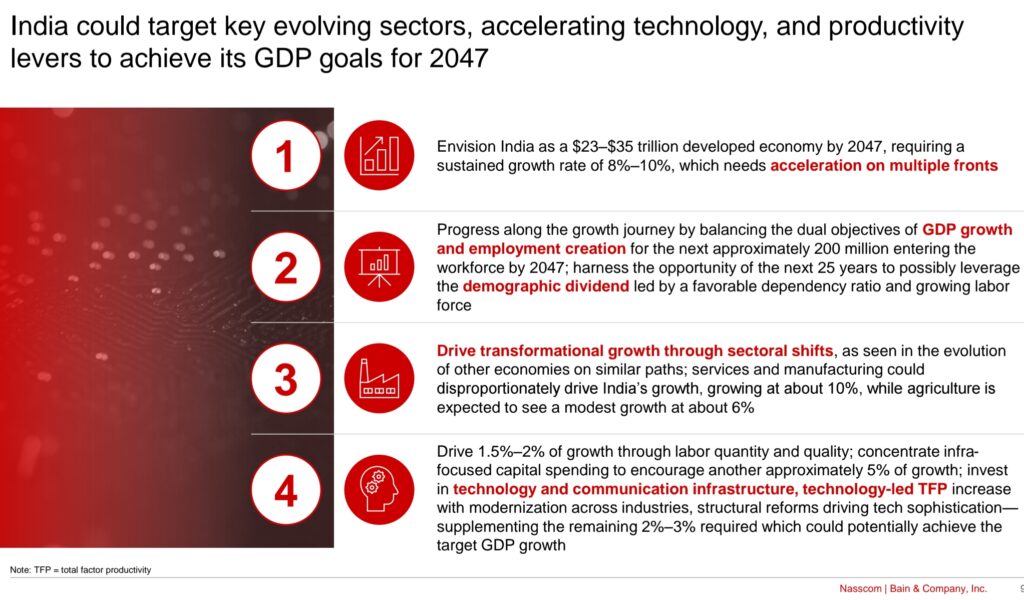 India could target key evolving sectors, accelerating technology, and productivity levers to achieve its GDP goals for 2047

1

Envision India as a \$23–\$35 trillion developed economy by 2047, requiring a sustained growth rate of 8%–10%, which needs acceleration on multiple fronts

2

Progress along the growth journey by balancing the dual objectives of GDP growth and employment creation for the next approximately 200 million entering the workforce by 2047; harness the opportunity of the next 25 years to possibly leverage the demographic dividend led by a favorable dependency ratio and growing labor force

3

Drive transformational growth through sectoral shifts, as seen in the evolution of other economies on similar paths; services and manufacturing could disproportionately drive India's growth, growing at about 10%, while agriculture is expected to see a modest growth at about 6%

4

Drive 1.5%–2% of growth through labor quantity and quality; concentrate infra-focused capital spending to encourage another approximately 5% of growth; invest in technology and communication infrastructure, technology-led TFP increase with modernization across industries, structural reforms driving tech sophistication—supplementing the remaining 2%–3% required which could potentially achieve the target GDP growth

Note: TFP = total factor productivity

Nasscom | Bain & Company, Inc.

9